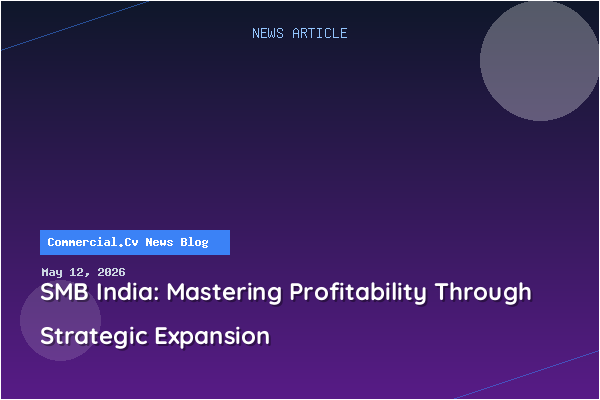 NEWS ARTICLE

Commercial.Cv News Blog

May 12, 2026

SMB India: Mastering Profitability Through Strategic Expansion